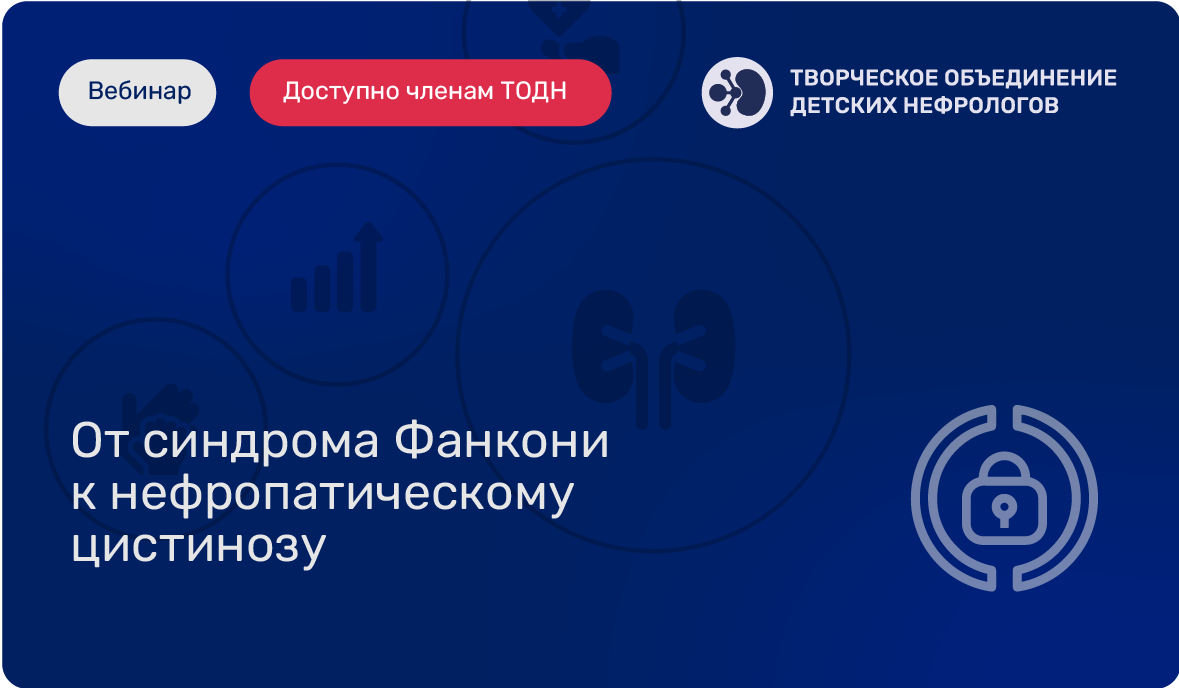 Вебинар

Доступно членам ТОДН

ТВОРЧЕСКОЕ ОБЪЕДИНЕНИЕ ДЕТСКИХ НЕФРОЛОГОВ

От синдрома Фанкони к нефропатическому цистинозу